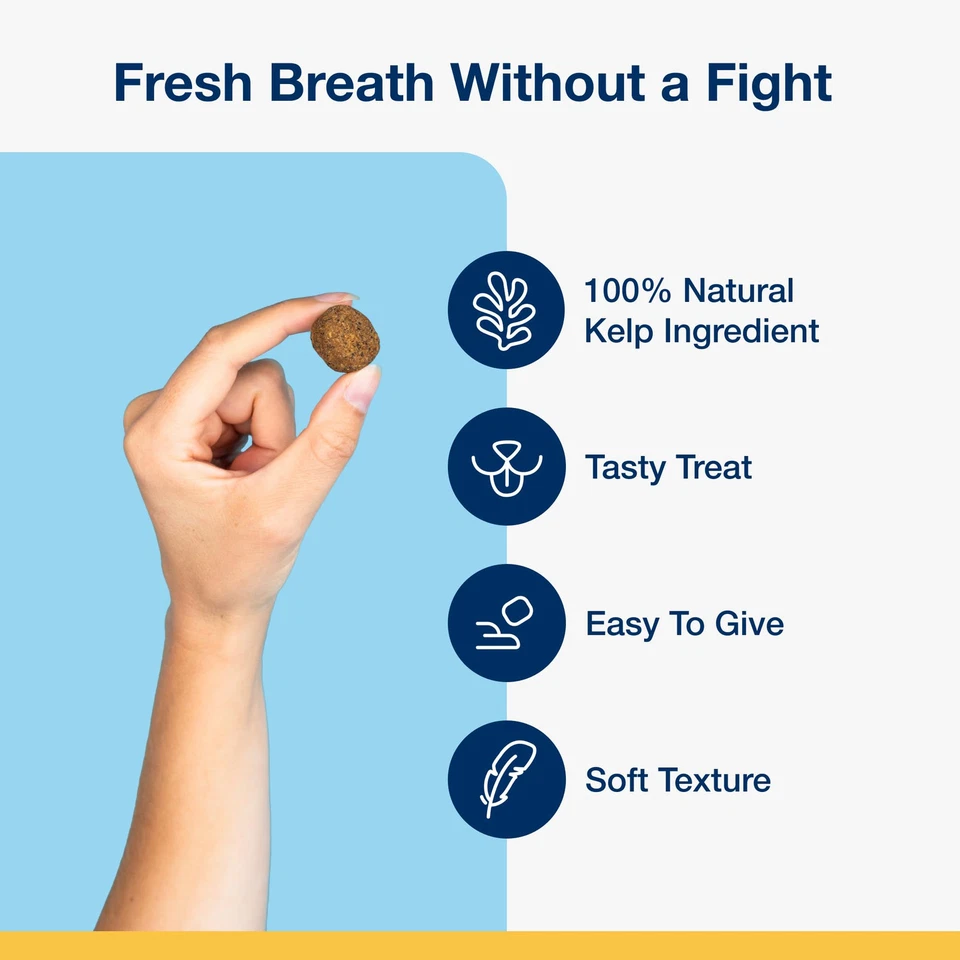 Fresh Breath Without a Fight

100% Natural Kelp Ingredient

Tasty Treat

Easy To Give

Soft Texture